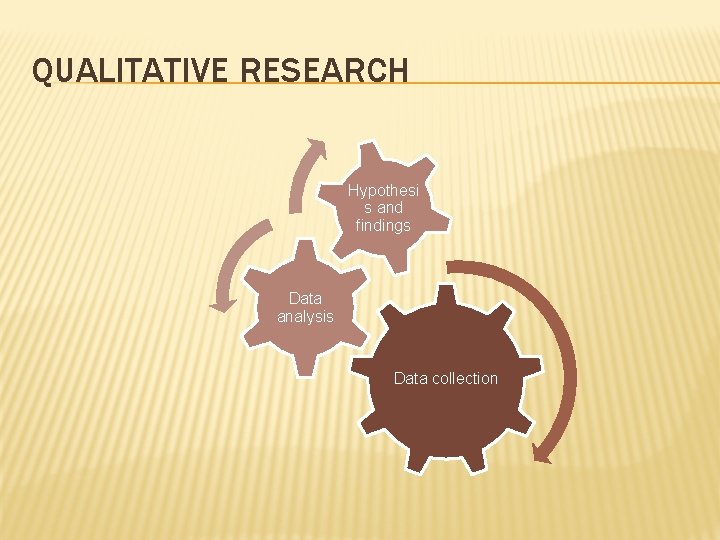 QUALITATIVE RESEARCH

Hypothesis and findings

Data analysis

Data collection